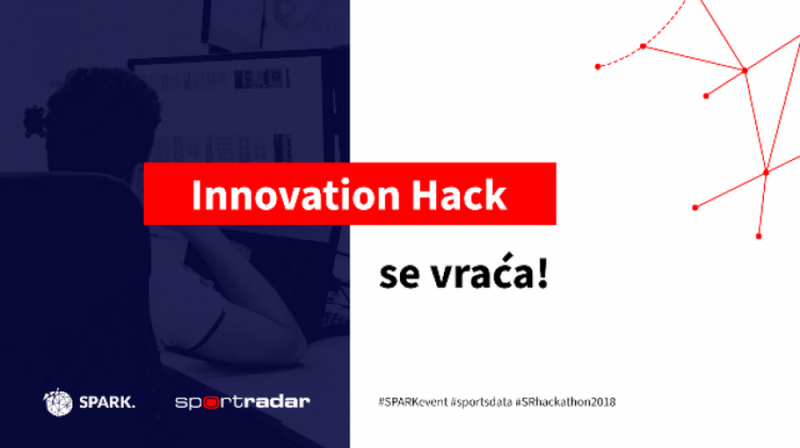 Innovation Hack

se vraća!

SPARK.

sportradar

#SPARKevent #sportsdata #SRhackathon2018